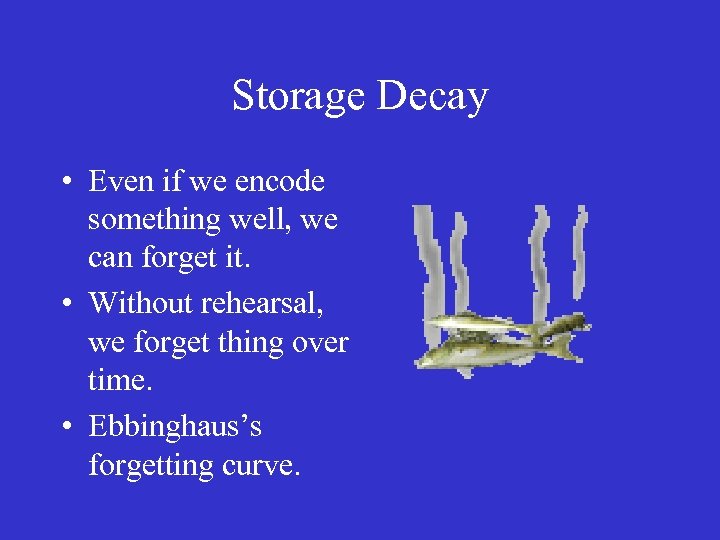 Storage Decay

• Even if we encode something well, we can forget it.
• Without rehearsal, we forget thing over time.
• Ebbinghaus’s forgetting curve.